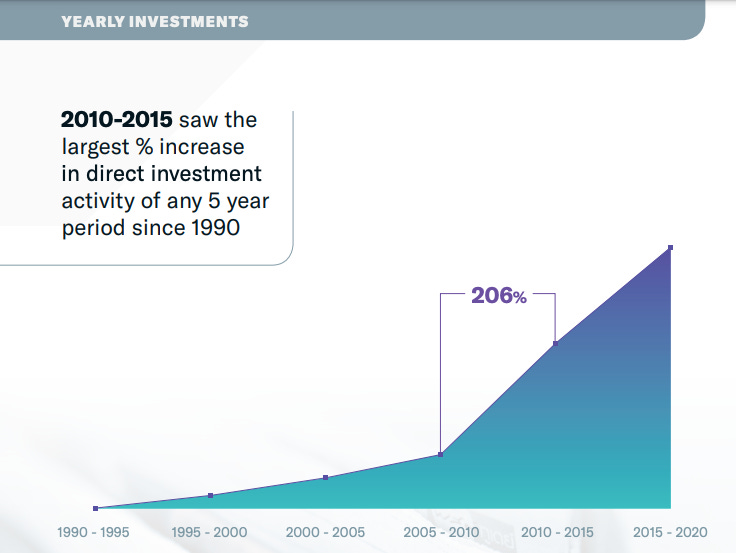 YEARLY INVESTMENTS

2010-2015 saw the largest % increase in direct investment activity of any 5 year period since 1990

206%

1990 - 1995
1995 - 2000
2000 - 2005
2005 - 2010
2010 - 2015
2015 - 2020